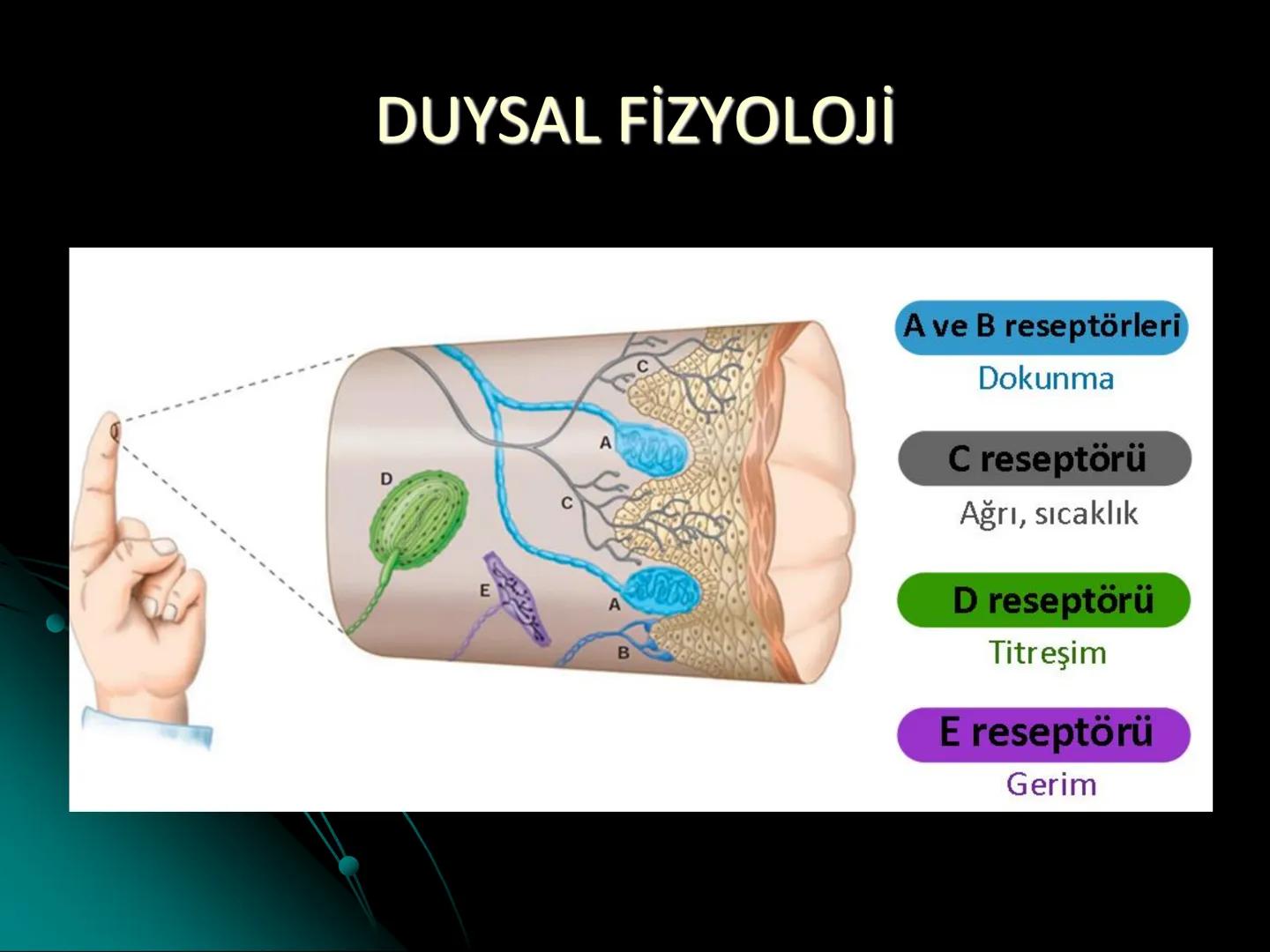 DUYSAL FİZYOLOJİ

C
A
D
C
E
A
B

A ve B reseptörleri
Dokunma

C reseptörü
Ağrı, sıcaklık

D reseptörü
Titreşim

E reseptörü
Gerim